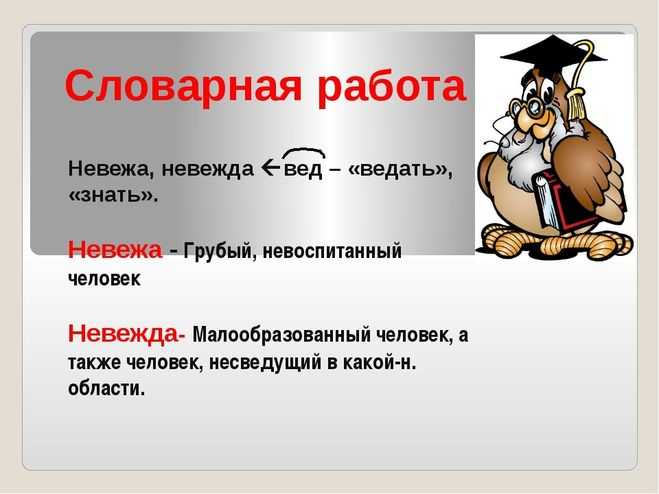 Словарная работа

Невежа, невежда ← вед – «ведать», «знать».

Невежа - Грубый, невоспитанный человек

Невежда- Малообразованный человек, а также человек, несведущий в какой-н. области.